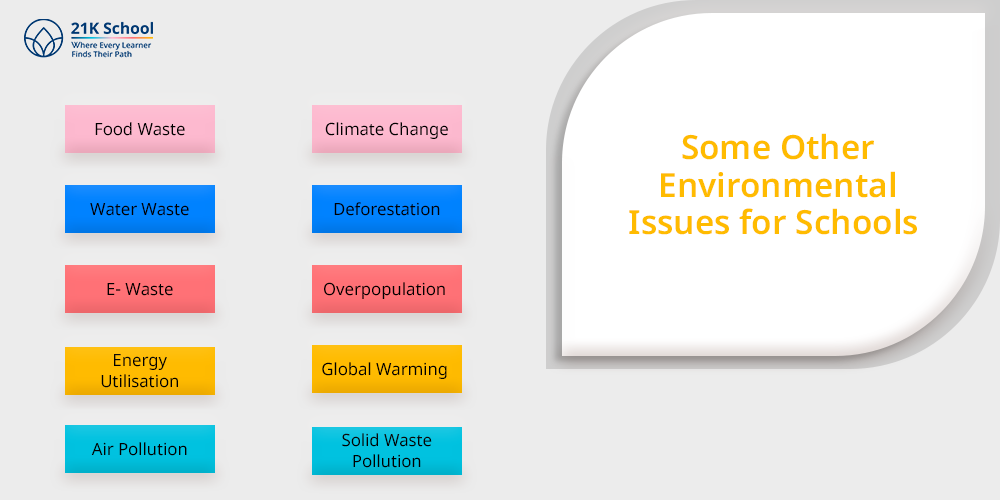 21K School
Where Every Learner Finds Their Path

Food Waste

Water Waste

E- Waste

Energy Utilisation

Air Pollution

Climate Change

Deforestation

Overpopulation

Global Warming

Solid Waste Pollution

Some Other Environmental Issues for Schools